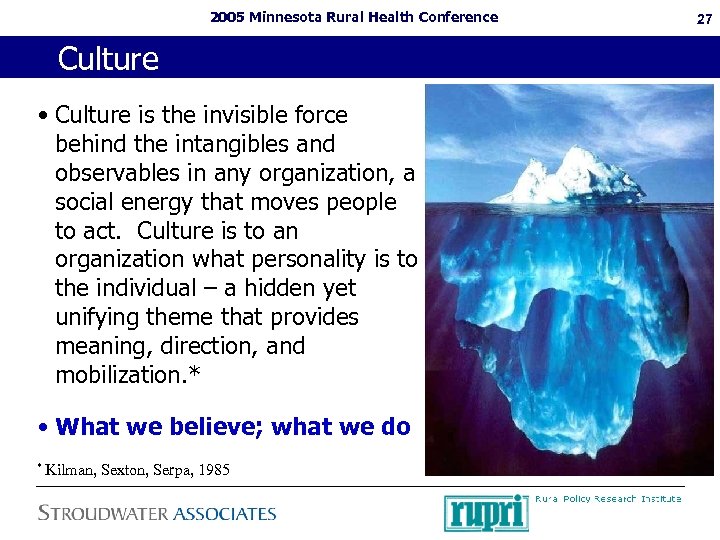 2005 Minnesota Rural Health Conference

27

Culture

• Culture is the invisible force behind the intangibles and observables in any organization, a social energy that moves people to act. Culture is to an organization what personality is to the individual – a hidden yet unifying theme that provides meaning, direction, and mobilization.*

• What we believe; what we do

* Kilman, Sexton, Serpa, 1985

STROUDWATER ASSOCIATES

rupri Rural Policy Research Institute